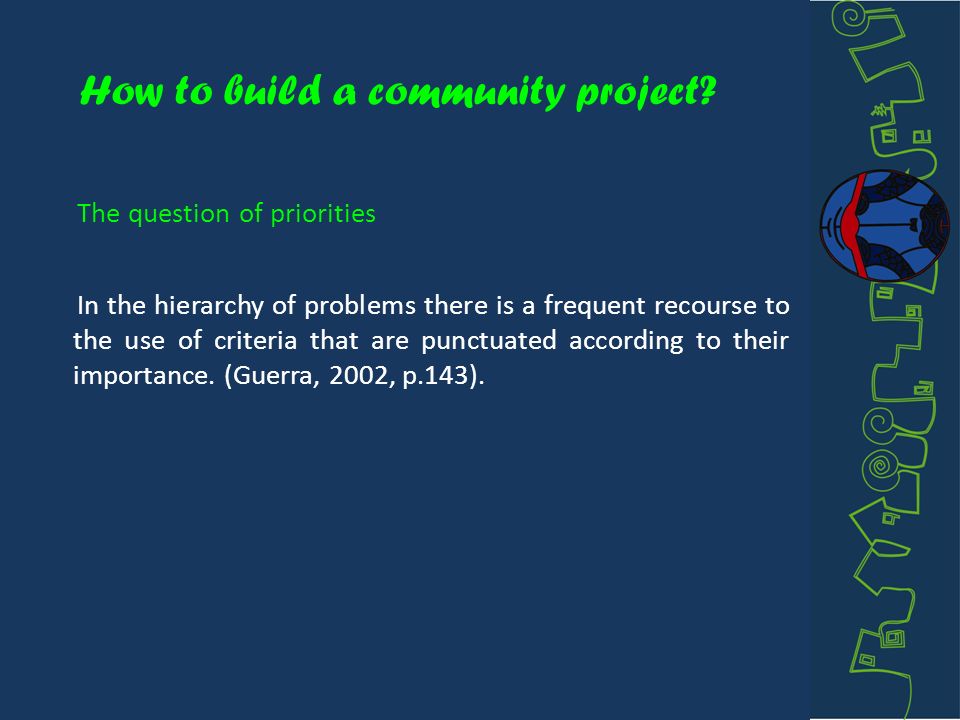 How to build a community project?

The question of priorities

In the hierarchy of problems there is a frequent recourse to the use of criteria that are punctuated according to their importance. (Guerra, 2002, p.143).